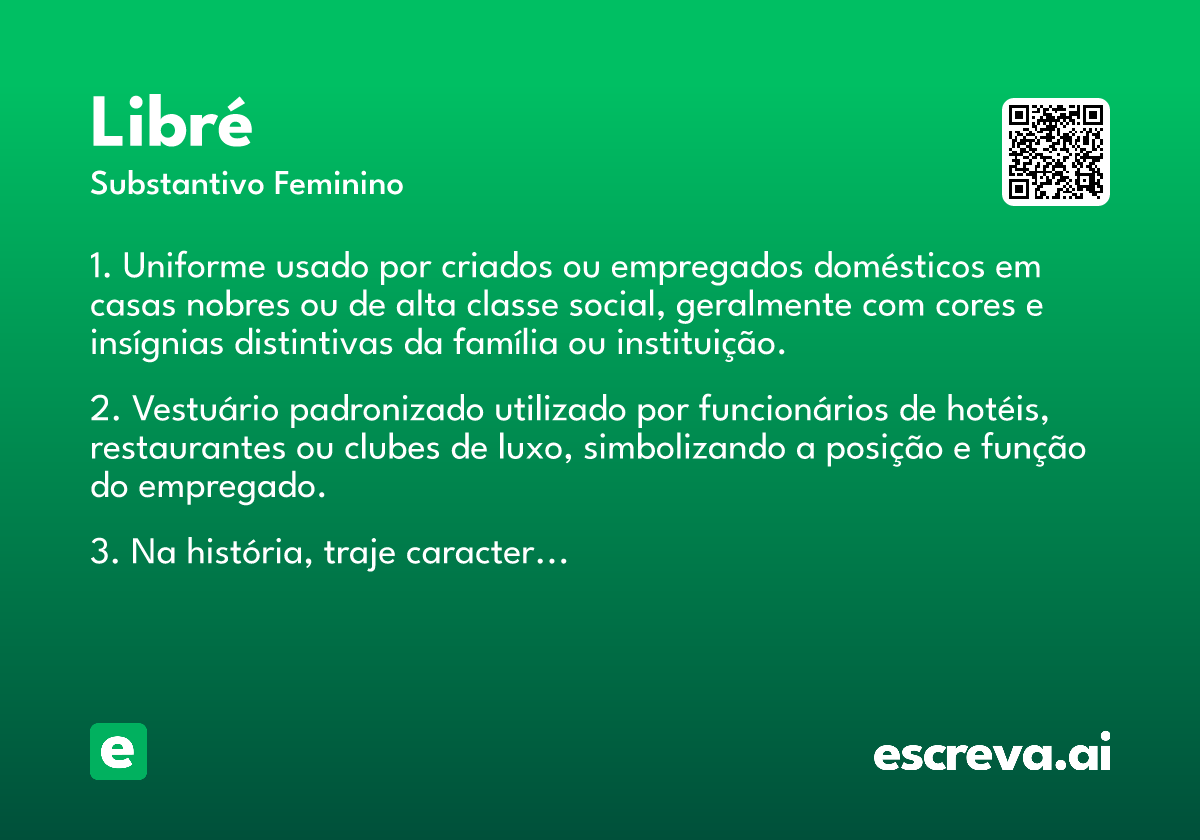 Libré

Substantivo Feminino

1. Uniforme usado por criados ou empregados domésticos em casas nobres ou de alta classe social, geralmente com cores e insígnias distintivas da família ou instituição.

2. Vestuário padronizado utilizado por funcionários de hotéis, restaurantes ou clubes de luxo, simbolizando a posição e função do empregado.

3. Na história, traje caracter…

e

escreva.ai